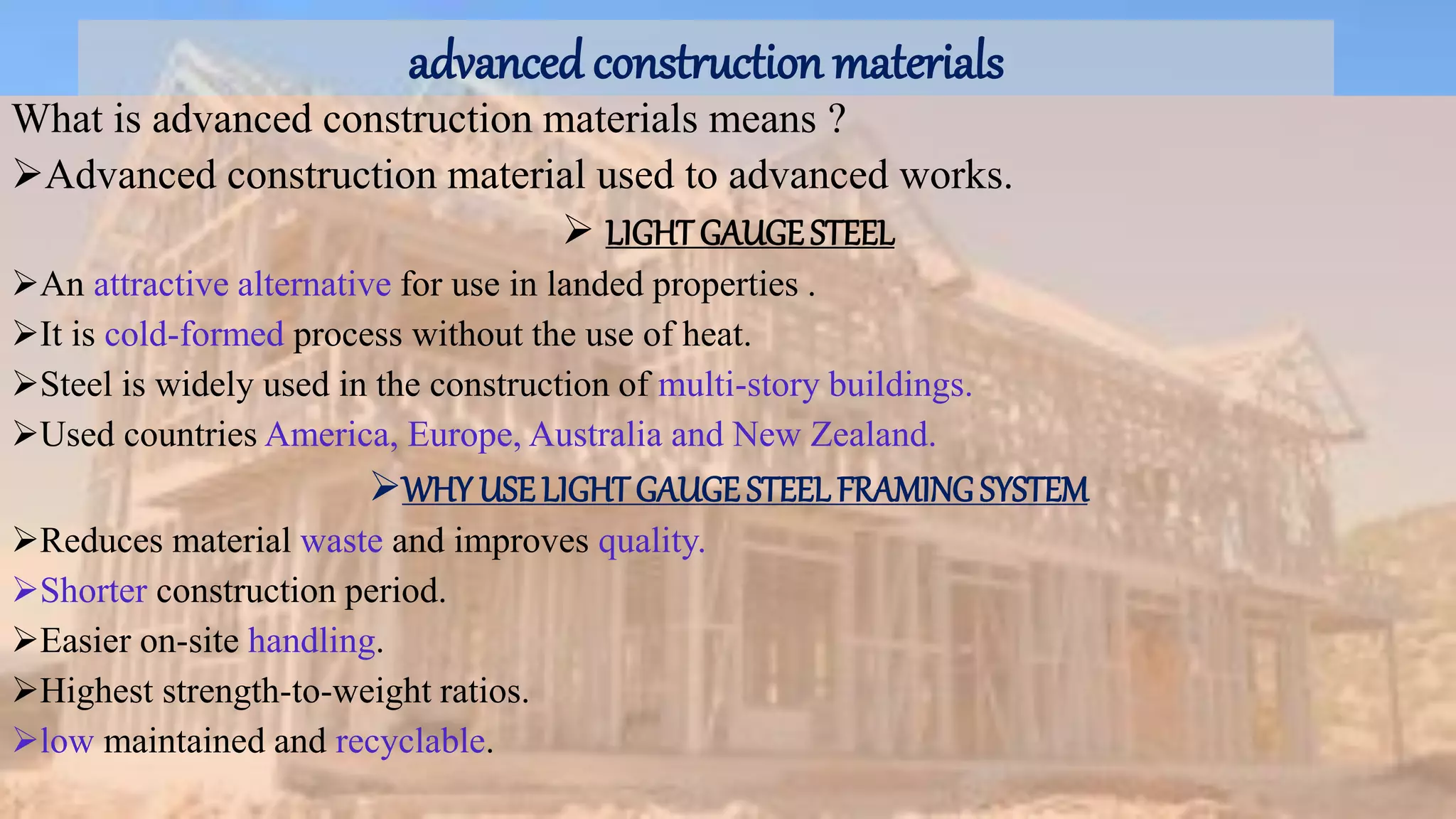 advanced construction materials

What is advanced construction materials means ?

➢Advanced construction material used to advanced works.

➢ LIGHT GAUGE STEEL

➢An attractive alternative for use in landed properties .

➢It is cold-formed process without the use of heat.

➢Steel is widely used in the construction of multi-story buildings.

➢Used countries America, Europe, Australia and New Zealand.

➢WHY USE LIGHT GAUGE STEEL FRAMING SYSTEM

➢Reduces material waste and improves quality.

➢Shorter construction period.

➢Easier on-site handling.

➢Highest strength-to-weight ratios.

➢low maintained and recyclable.